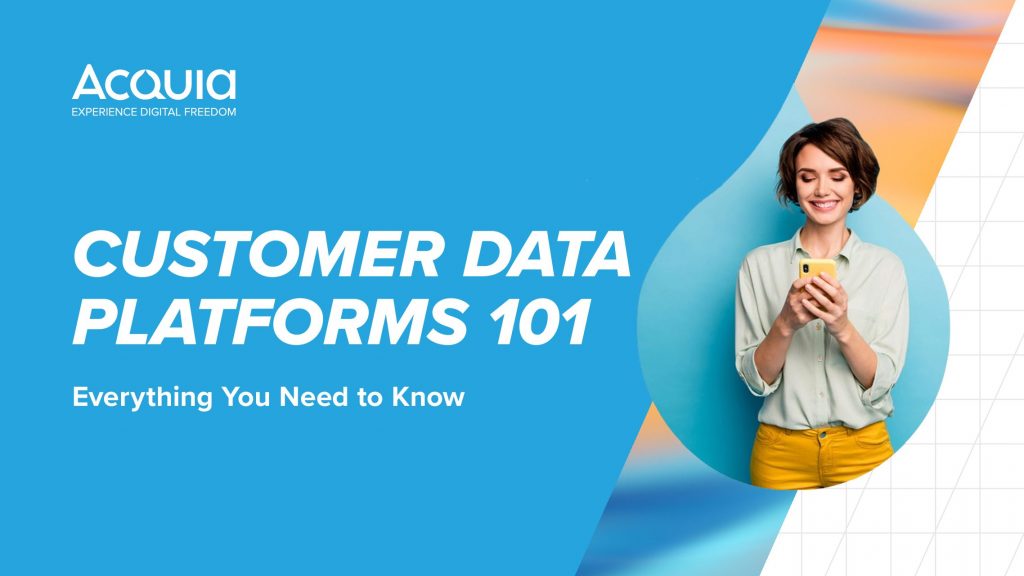 Acquia
EXPERIENCE DIGITAL FREEDOM

CUSTOMER DATA PLATFORMS 101

Everything You Need to Know